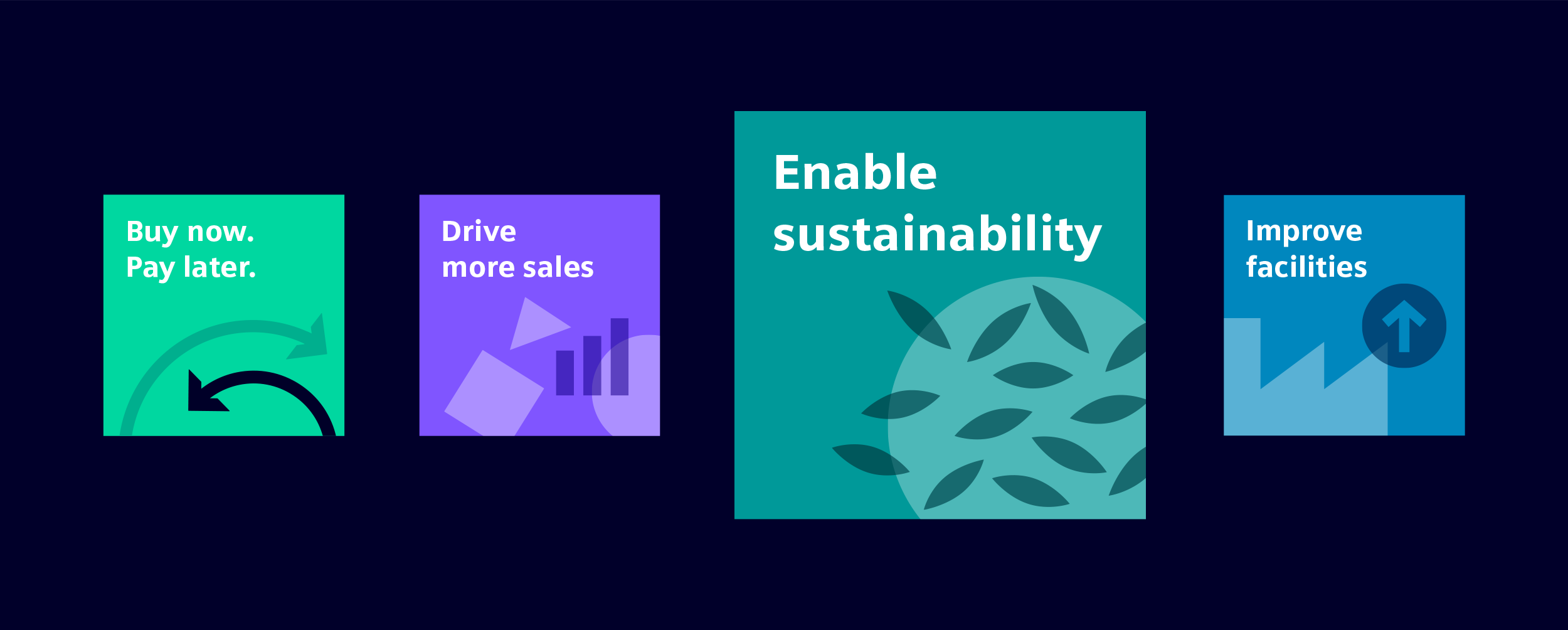 Buy now.
Pay later.

Drive
more sales

Enable
sustainability

Improve
facilities